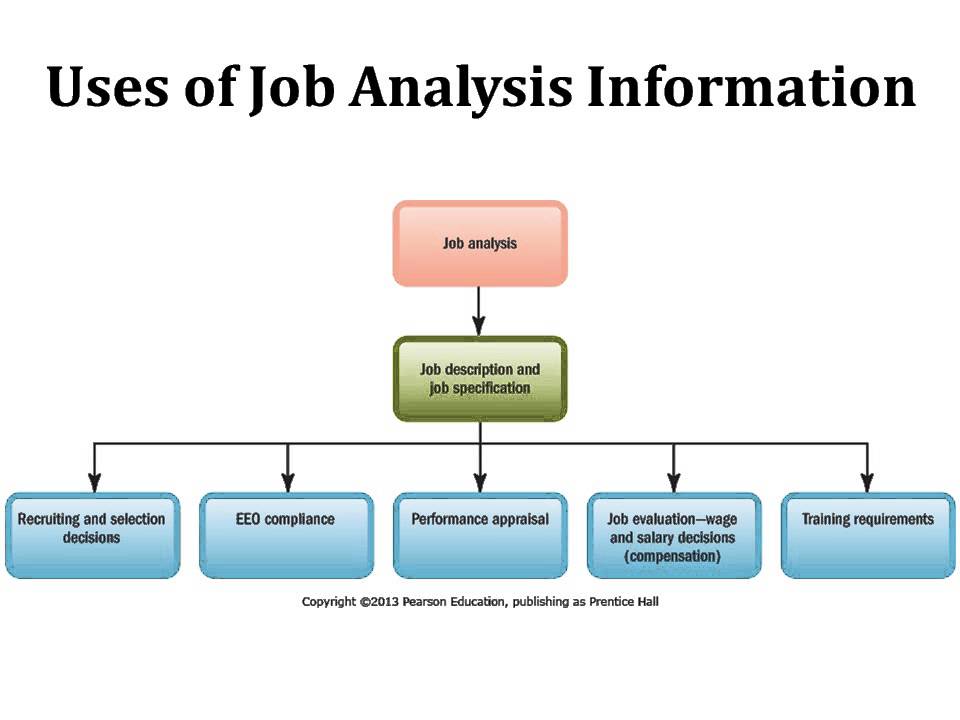 Uses of Job Analysis Information

Job analysis

Job description and job specification

Recruiting and selection decisions

EEO compliance

Performance appraisal

Job evaluation—wage and salary decisions (compensation)

Training requirements

Copyright ©2013 Pearson Education, publishing as Prentice Hall